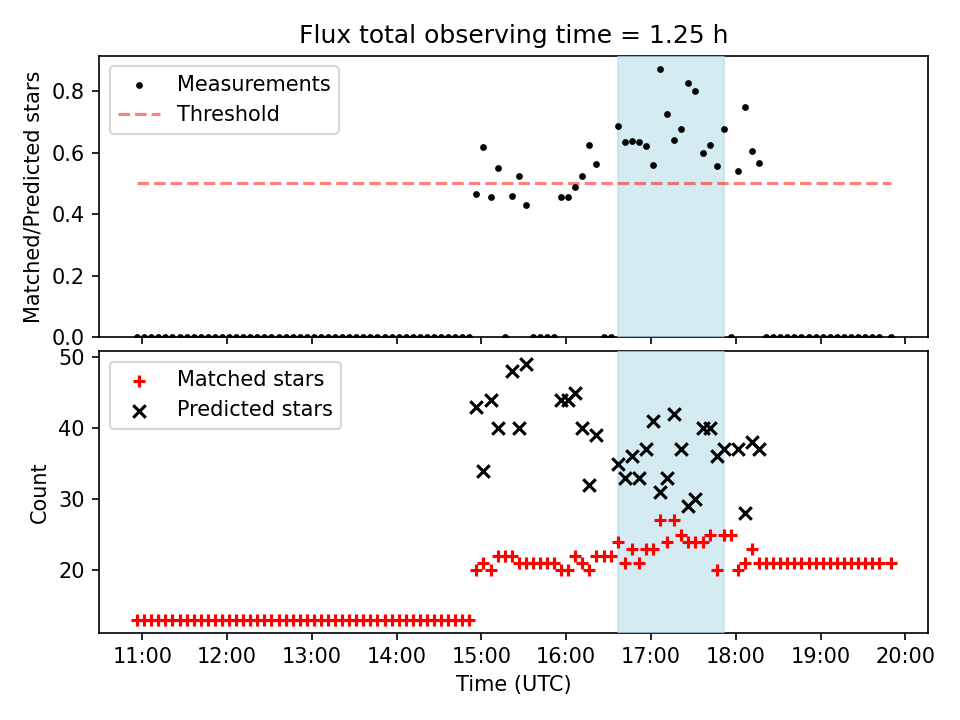 Flux total observing time = 1.25 h

Measurements
Threshold

Matched/Predicted stars
0.8
0.6
0.4
0.2
0.0

Matched stars
Predicted stars

Count
50
40
30
20

11:00 12:00 13:00 14:00 15:00 16:00 17:00 18:00 19:00 20:00
Time (UTC)